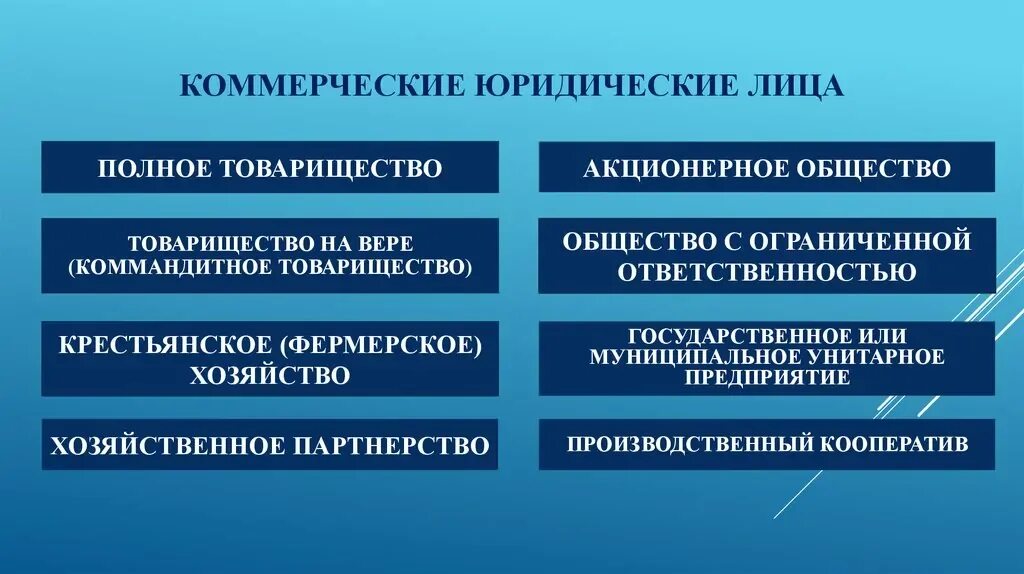 КОММЕРЧЕСКИЕ ЮРИДИЧЕСКИЕ ЛИЦА

ПОЛНОЕ ТОВАРИЩЕСТВО

ТОВАРИЩЕСТВО НА ВЕРЕ (КОММАНДИТНОЕ ТОВАРИЩЕСТВО)

КРЕСТЬЯНСКОЕ (ФЕРМЕРСКОЕ) ХОЗЯЙСТВО

ХОЗЯЙСТВЕННОЕ ПАРТНЕРСТВО

АКЦИОНЕРНОЕ ОБЩЕСТВО

ОБЩЕСТВО С ОГРАНИЧЕННОЙ ОТВЕТСТВЕННОСТЬЮ

ГОСУДАРСТВЕННОЕ ИЛИ МУНИЦИПАЛЬНОЕ УНИТАРНОЕ ПРЕДПРИЯТИЕ

ПРОИЗВОДСТВЕННЫЙ КООПЕРАТИВ